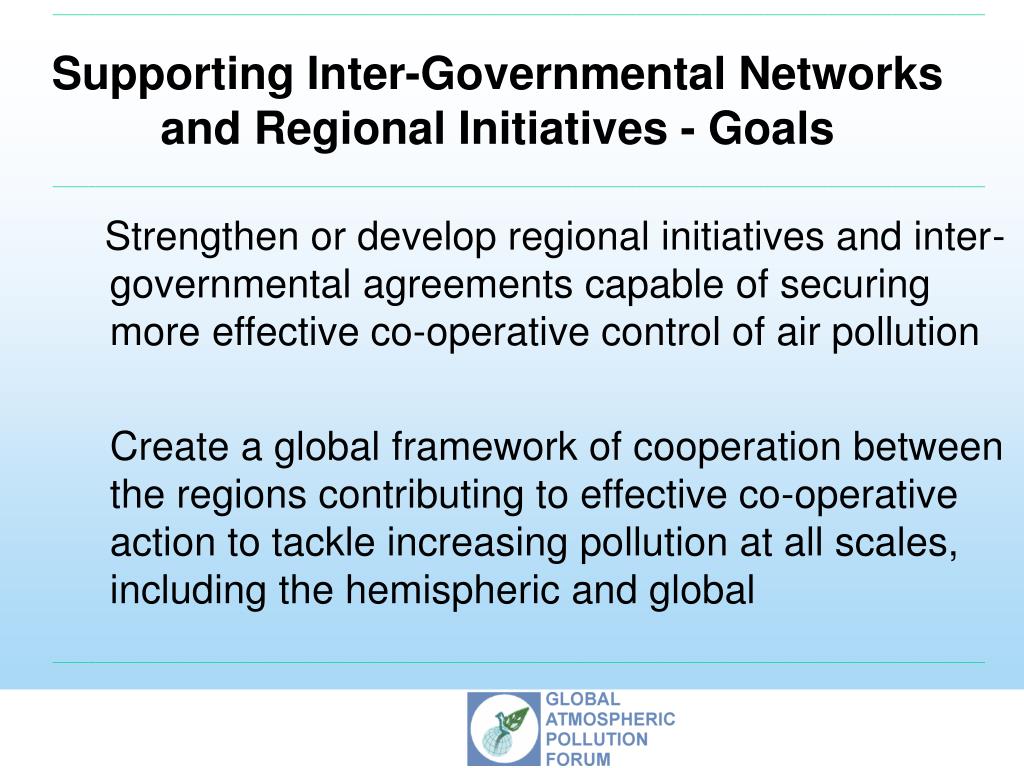 Supporting Inter-Governmental Networks and Regional Initiatives - Goals

Strengthen or develop regional initiatives and inter-governmental agreements capable of securing more effective co-operative control of air pollution

Create a global framework of cooperation between the regions contributing to effective co-operative action to tackle increasing pollution at all scales, including the hemispheric and global

GLOBAL ATMOSPHERIC POLLUTION FORUM